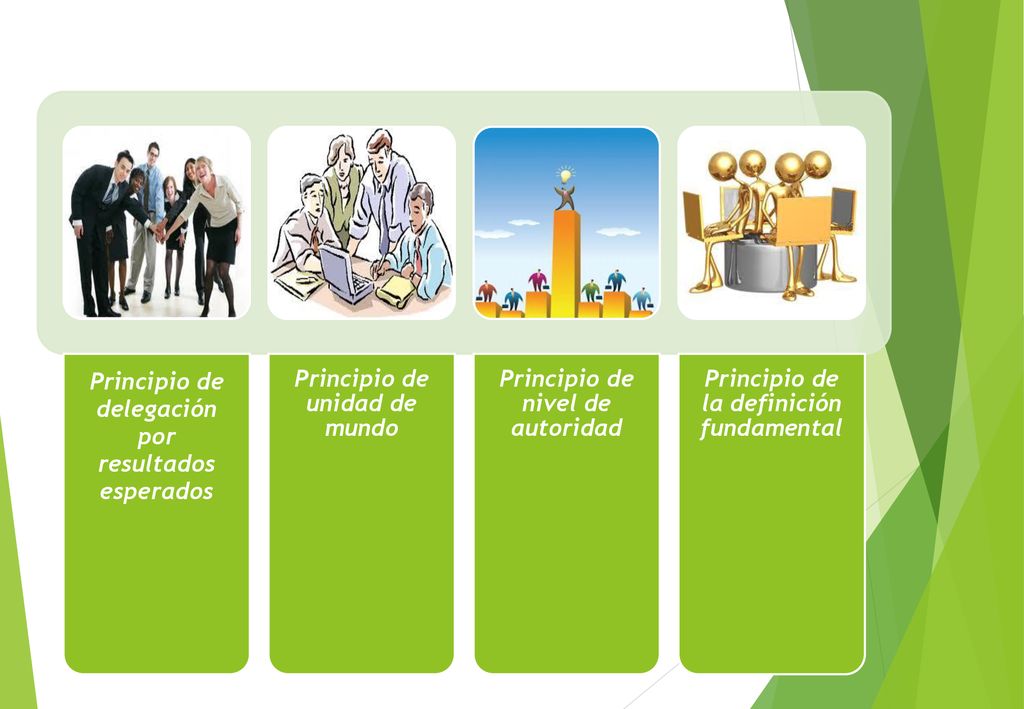 Principio de delegación por resultados esperados

Principio de unidad de mundo

Principio de nivel de autoridad

Principio de la definición fundamental